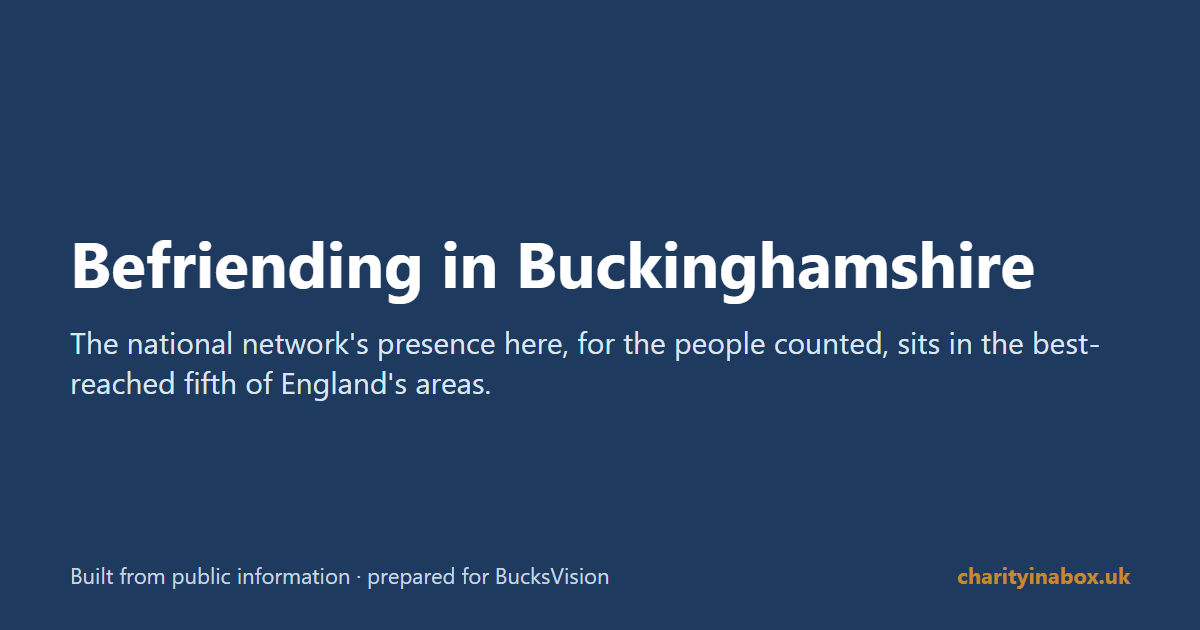 Befriending in Buckinghamshire

The national network's presence here, for the people counted, sits in the best-reached fifth of England's areas.

Built from public information · prepared for BucksVision

charityinabox.uk